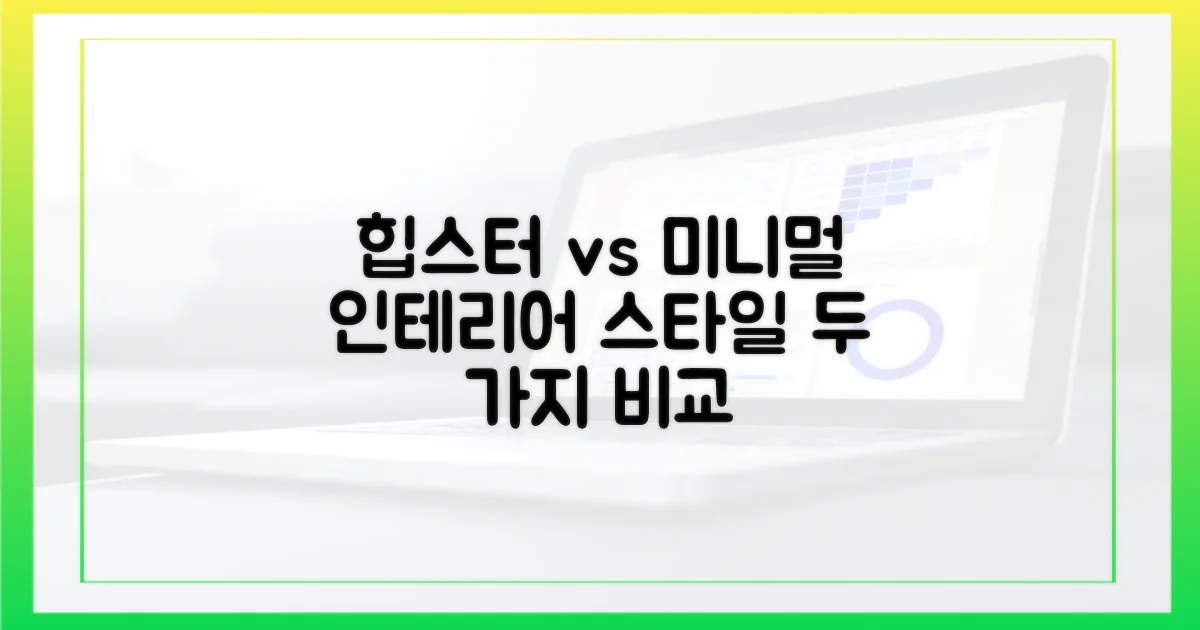 힙스터 vs 미니멀 인테리어 스타일 두 가지 비교